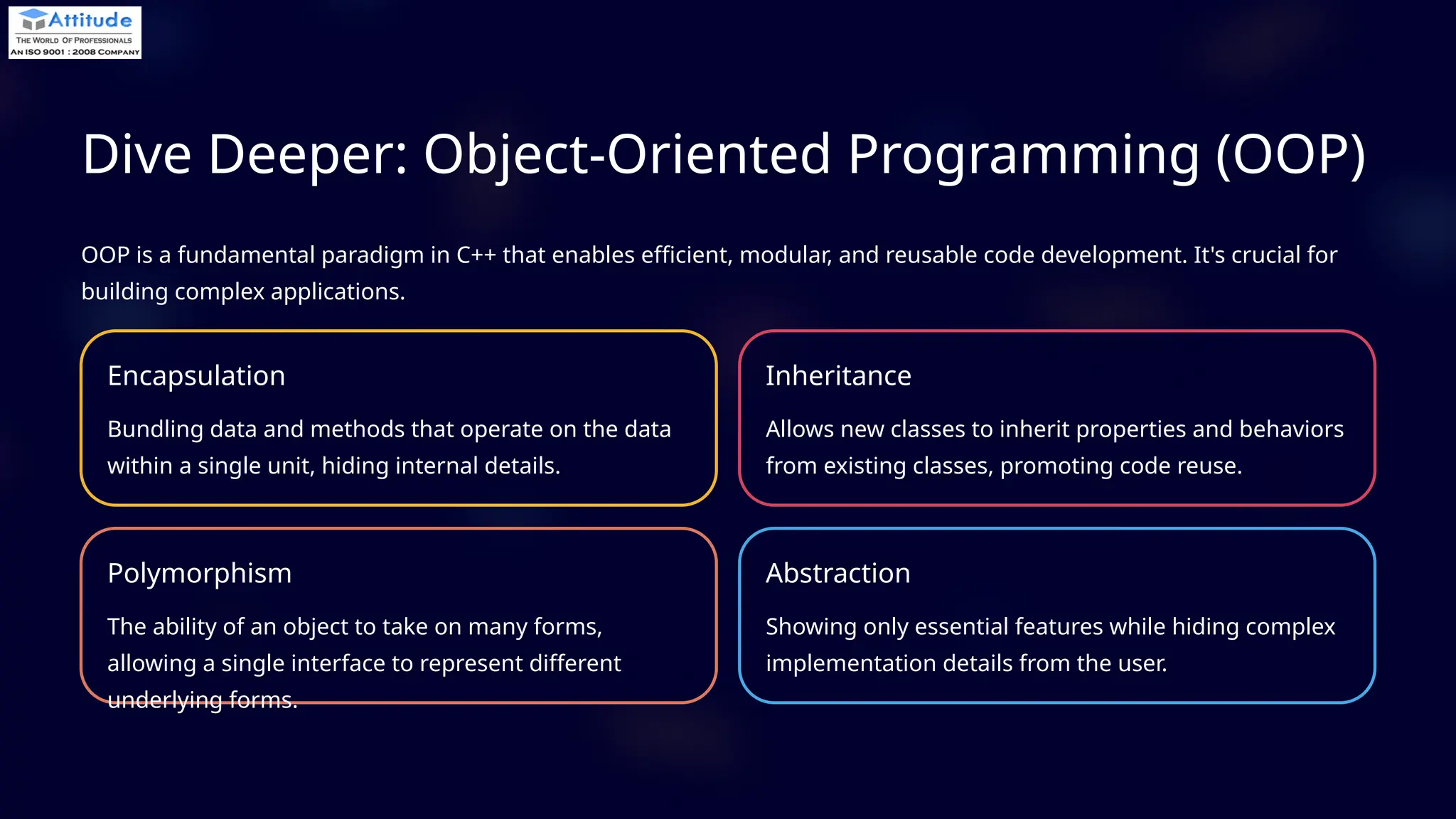 Attitude
THE WORLD OF PROFESSIONALS
AN ISO 9001 : 2008 COMPANY

Dive Deeper: Object-Oriented Programming (OOP)

OOP is a fundamental paradigm in C++ that enables efficient, modular, and reusable code development. It's crucial for building complex applications.

Encapsulation

Bundling data and methods that operate on the data within a single unit, hiding internal details.

Inheritance

Allows new classes to inherit properties and behaviors from existing classes, promoting code reuse.

Polymorphism

The ability of an object to take on many forms, allowing a single interface to represent different underlying forms.

Abstraction

Showing only essential features while hiding complex implementation details from the user.